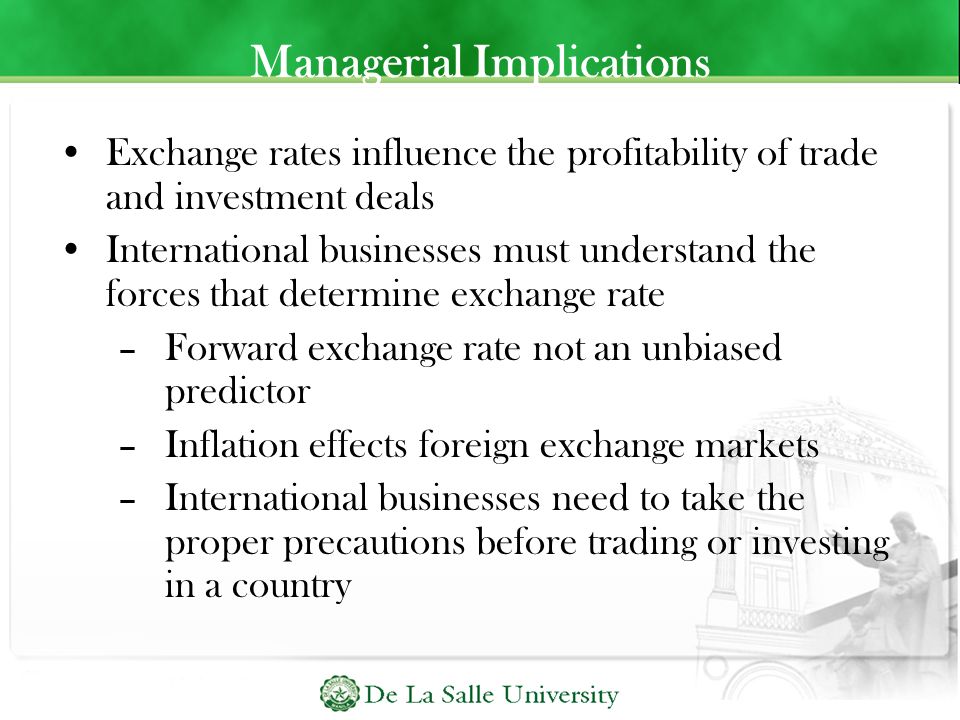 Managerial Implications

• Exchange rates influence the profitability of trade and investment deals
• International businesses must understand the forces that determine exchange rate
– Forward exchange rate not an unbiased predictor
– Inflation effects foreign exchange markets
– International businesses need to take the proper precautions before trading or investing in a country

De La Salle University